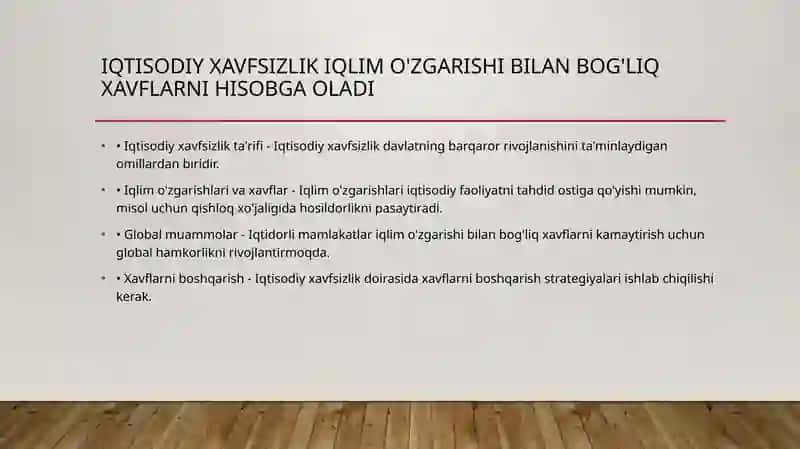 IQTISODIY XAVFSIZLIK IQLIM O'ZGARISHI BILAN BOG'LIQ XAVFLARNI HISOBGA OLADI

• • Iqtisodiy xavfsizlik ta'rifi - Iqtisodiy xavfsizlik davlatning barqaror rivojlanishini ta'minlaydigan omillardan biridir.

• • Iqlim o'zgarishlari va xavflar - Iqlim o'zgarishlari iqtisodiy faoliyatni tahdid ostiga qo'yishi mumkin, misol uchun qishloq xo'jaligida hosildorlikni pasaytiradi.

• • Global muammolar - Iqtidorli mamlakatlar iqlim o'zgarishi bilan bog'liq xavflarni kamaytirish uchun global hamkorlikni rivojlantirmoqda.

• • Xavflarni boshqarish - Iqtisodiy xavfsizlik doirasida xavflarni boshqarish strategiyalari ishlab chiqilishi kerak.